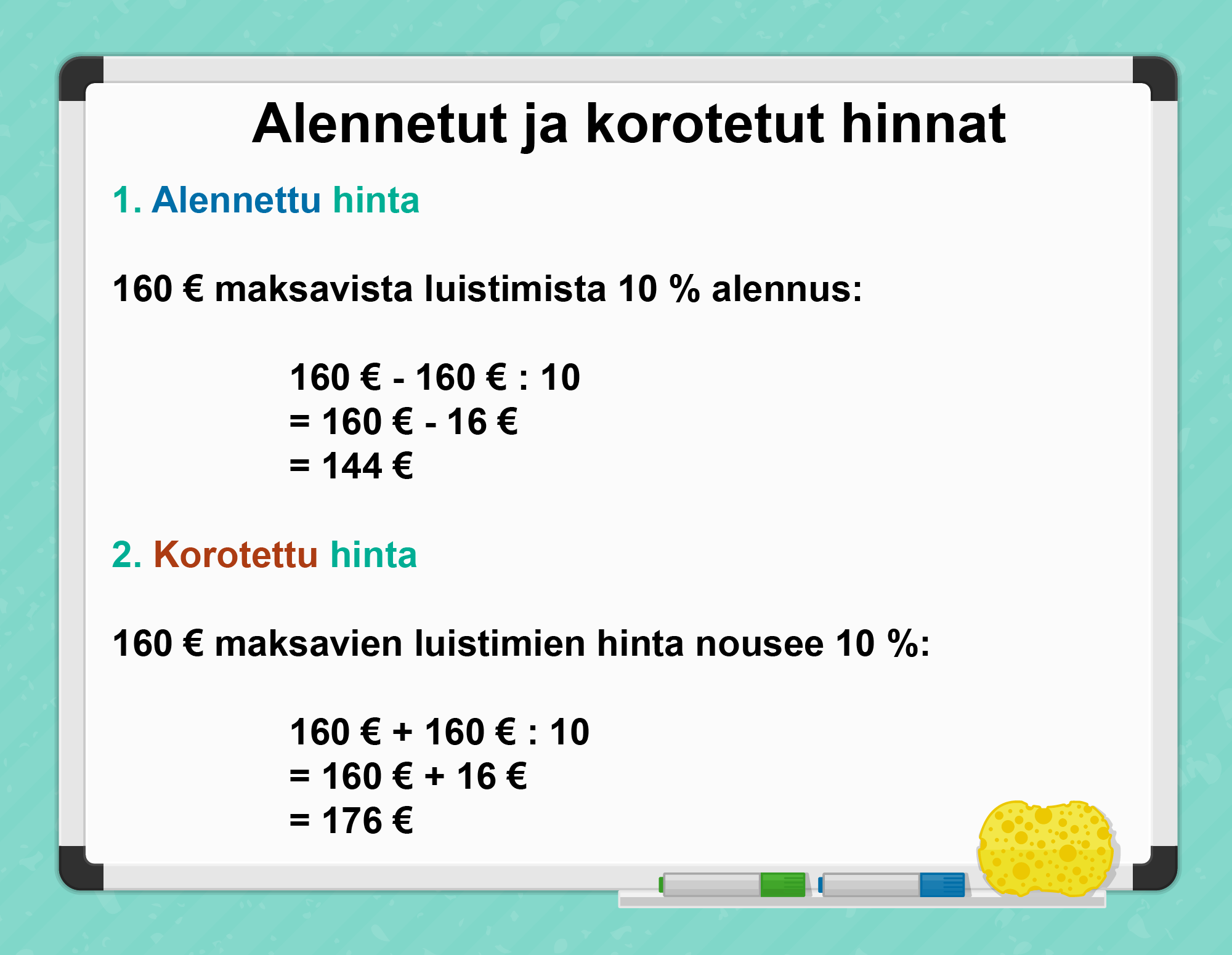 Alennetut ja korotetut hinnat

1. Alennettu hinta

160 € maksavista luistimista 10 % alennus:

160 € - 160 € : 10
= 160 € - 16 €
= 144 €

2. Korotettu hinta

160 € maksavien luistimien hinta nousee 10 %:

160 € + 160 € : 10
= 160 € + 16 €
= 176 €